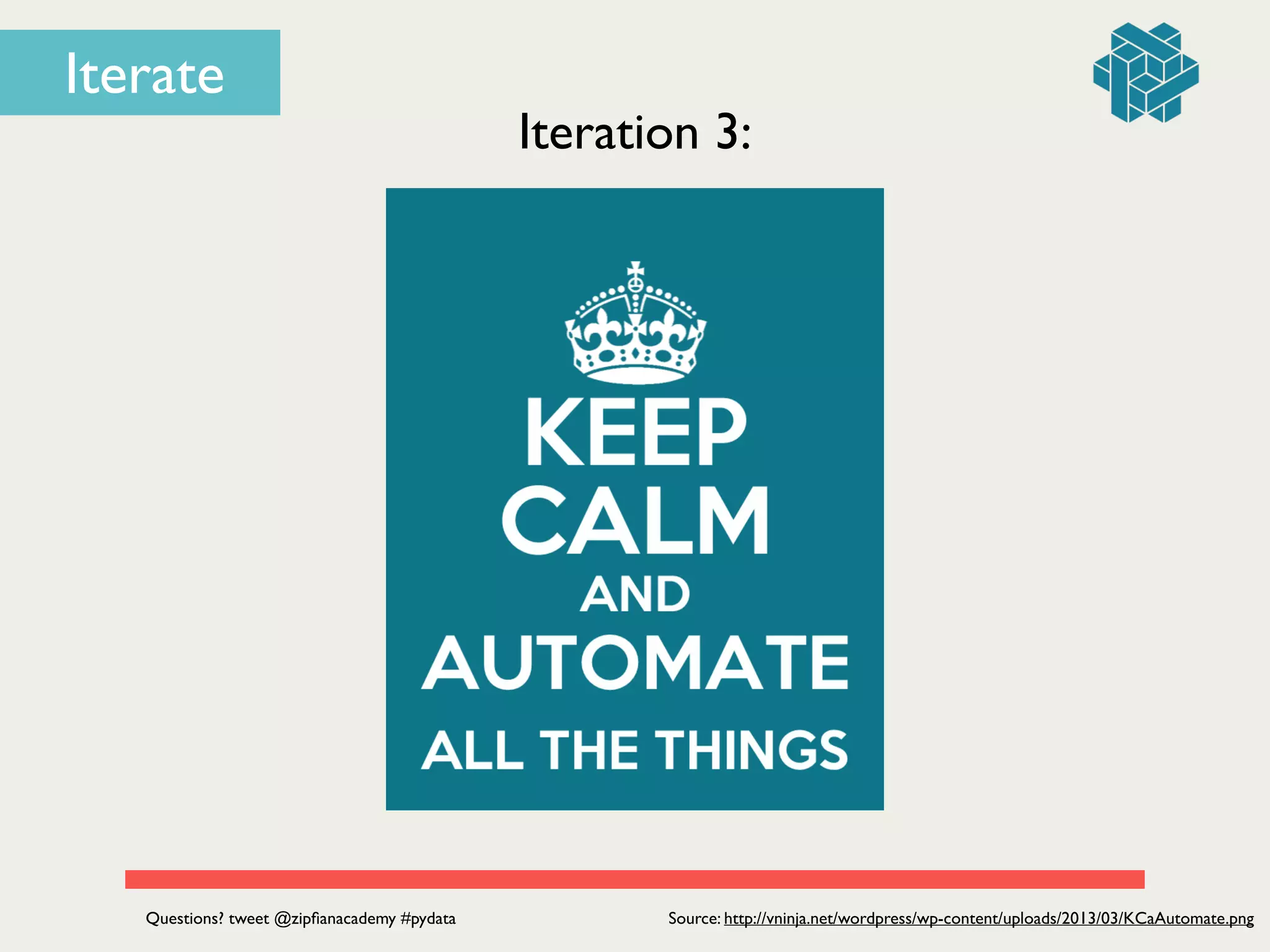 Iterate

Iteration 3:

KEEP
CALM
AND
AUTOMATE
ALL THE THINGS

Questions? tweet @zipfianacademy #pydata

Source: http://vninja.net/wordpress/wp-content/uploads/2013/03/KCaAutomate.png